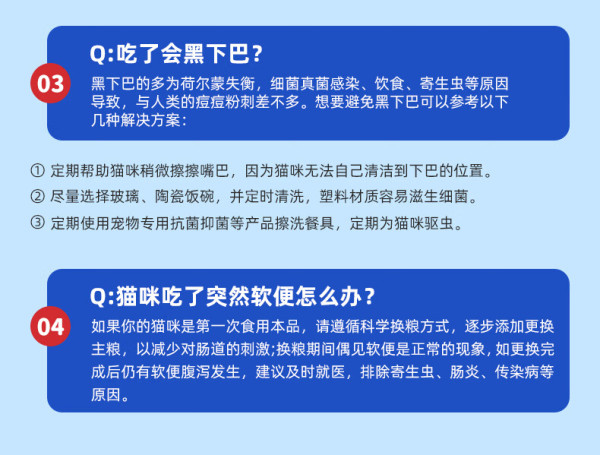 03

Q:吃了会黑下巴？

黑下巴的多为荷尔蒙失衡，细菌真菌感染、饮食、寄生虫等原因导致，与人类的痘痘粉刺差不多。想要避免黑下巴可以参考以下几种解决方案：

① 定期帮助猫咪稍微擦擦嘴巴，因为猫咪无法自己清洁到下巴的位置。
② 尽量选择玻璃、陶瓷饭碗，并定时清洗，塑料材质容易滋生细菌。
③ 定期使用宠物专用抗菌抑菌等产品擦洗餐具，定期为猫咪驱虫。

04

Q:猫咪吃了突然软便怎么办？

如果你的猫咪是第一次食用本品，请遵循科学换粮方式，逐步添加更换主粮，以减少对肠道的刺激;换粮期间偶见软便是正常的现象，如更换完成后仍有软便腹泻发生，建议及时就医，排除寄生虫、肠炎、传染病等原因。